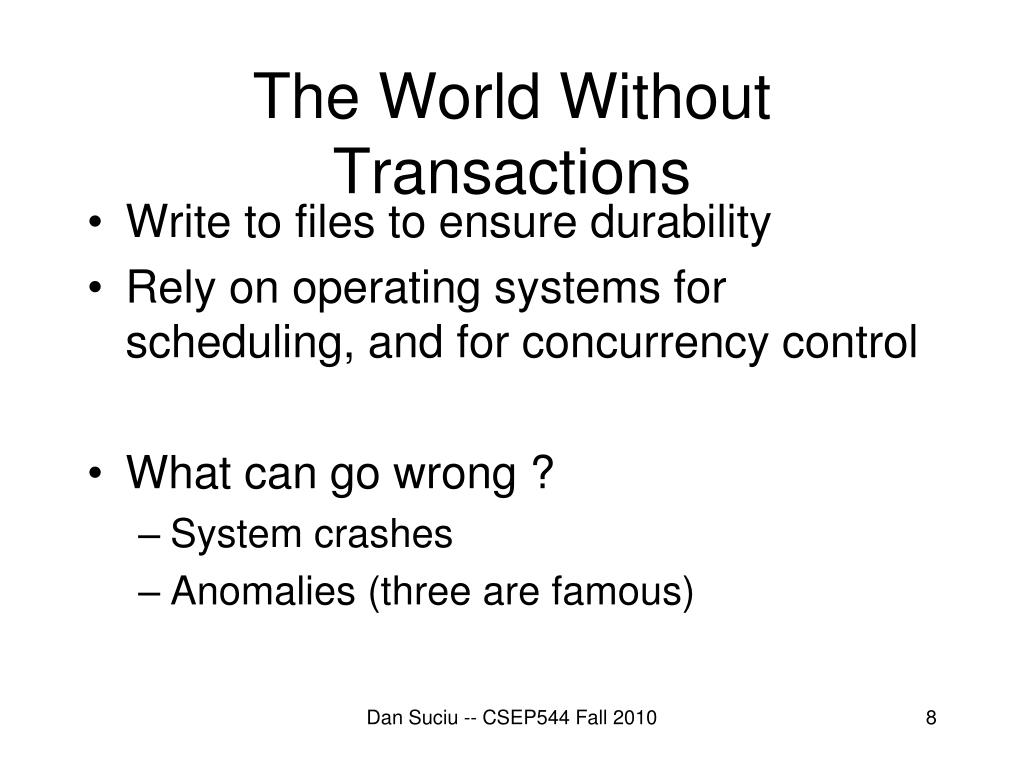 The World Without Transactions

• Write to files to ensure durability
• Rely on operating systems for scheduling, and for concurrency control

• What can go wrong ?
– System crashes
– Anomalies (three are famous)

Dan Suciu -- CSEP544 Fall 2010

8